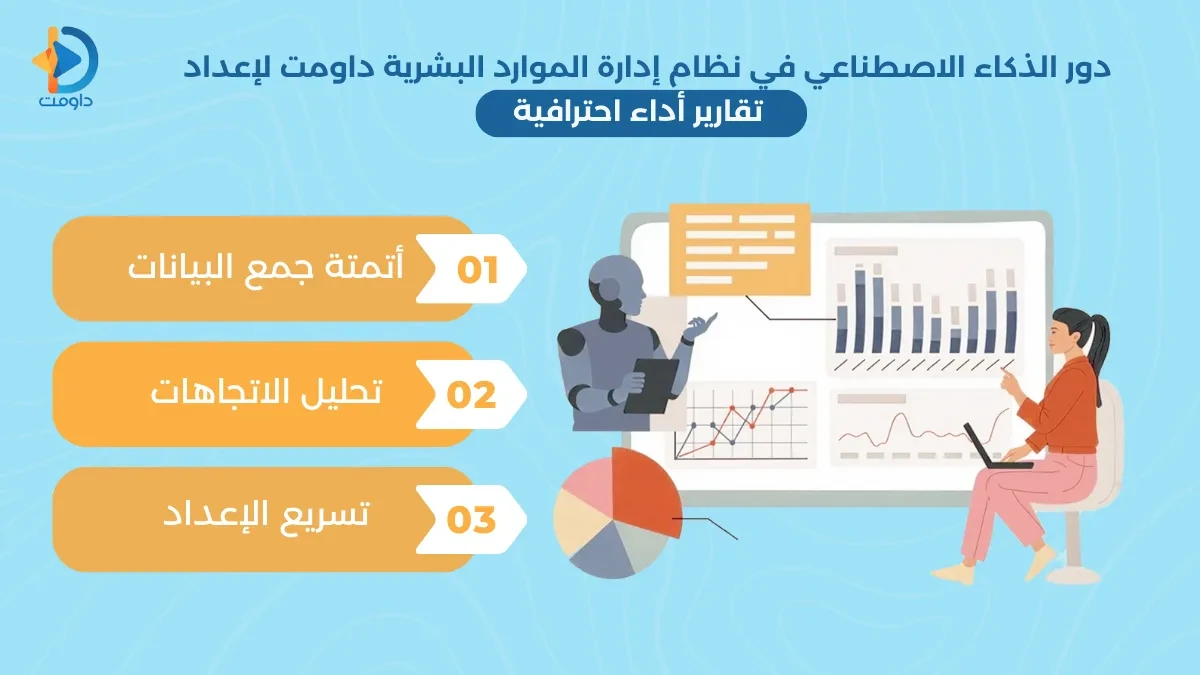 داومت

دور الذكاء الاصطناعي في نظام إدارة الموارد البشرية داومت لإعداد
تقارير أداء احترافية

01 أتمتة جمع البيانات

02 تحليل الاتجاهات

03 تسريع الإعداد